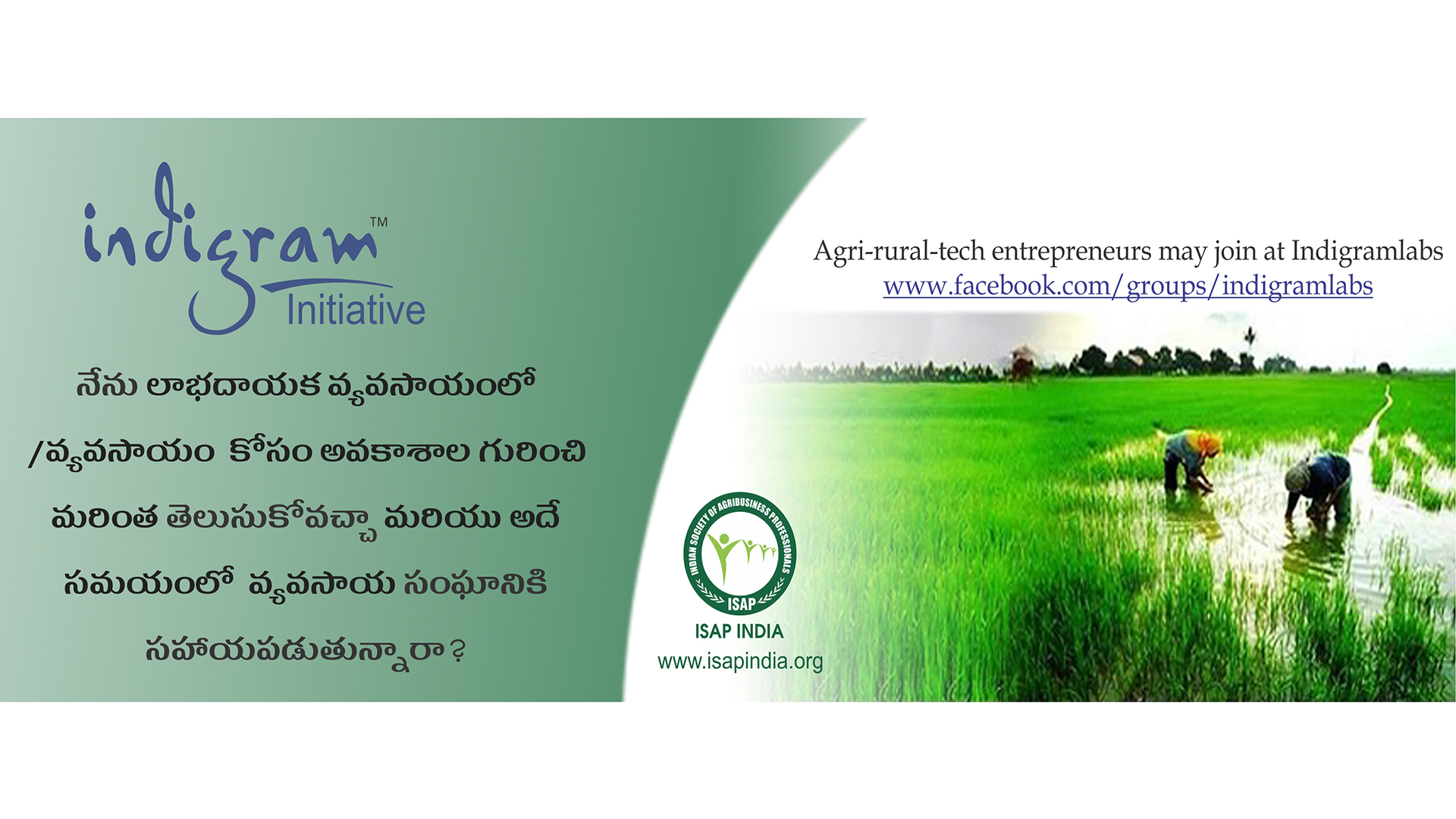 indigram™
Initiative

నేను లాభదాయక వ్యవసాయంలో /వ్యవసాయం కోసం అవకాశాల గురించి మరింత తెలుసుకోవచ్చా మరియు అదే సమయంలో వ్యవసాయ సంఘానికి సహాయపడుతున్నారా?

Agri-rural-tech entrepreneurs may join at Indigramlabs
www.facebook.com/groups/indigramlabs

INDIAN SOCIETY OF AGRIBUSINESS PROFESSIONALS
ISAP
ISAP INDIA
www.isapindia.org